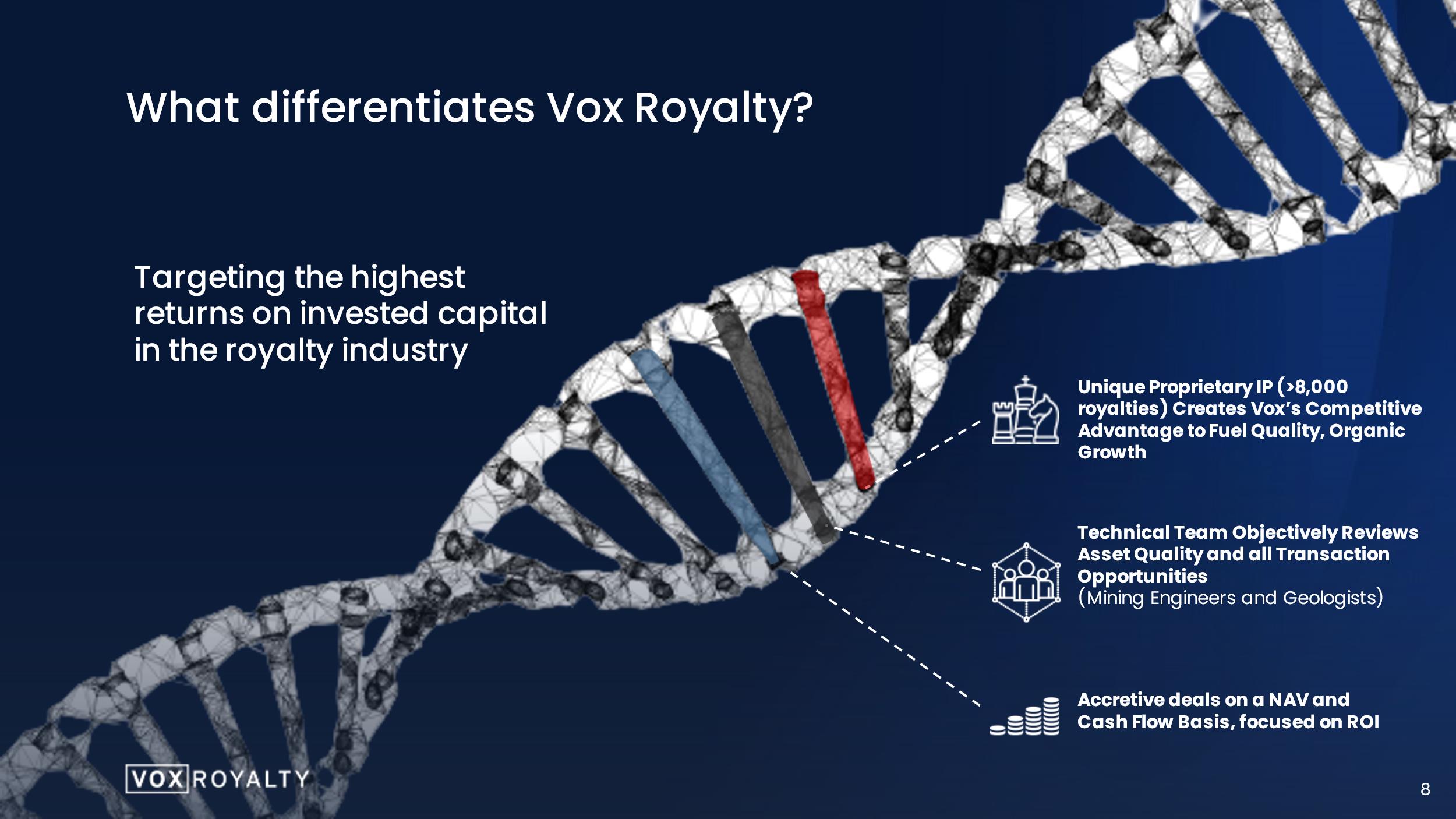 What differentiates Vox Royalty?

Targeting the highest returns on invested capital in the royalty industry

Unique Proprietary IP (>8,000 royalties) Creates Vox's Competitive Advantage to Fuel Quality, Organic Growth

Technical Team Objectively Reviews Asset Quality and all Transaction Opportunities (Mining Engineers and Geologists)

Accretive deals on a NAV and Cash Flow Basis, focused on ROI

VOX ROYALTY

8